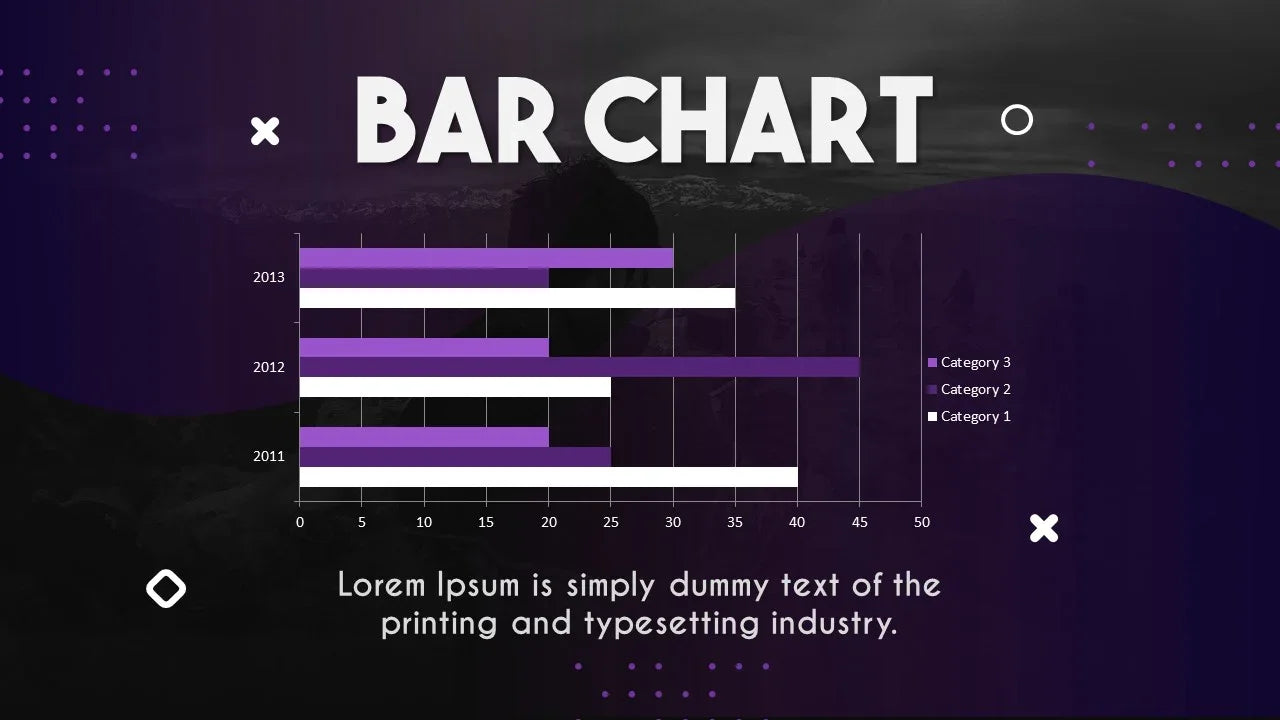 BAR CHART

2013
2012
2011

0 5 10 15 20 25 30 35 40 45 50

Category 3
Category 2
Category 1

Lorem Ipsum is simply dummy text of the printing and typesetting industry.